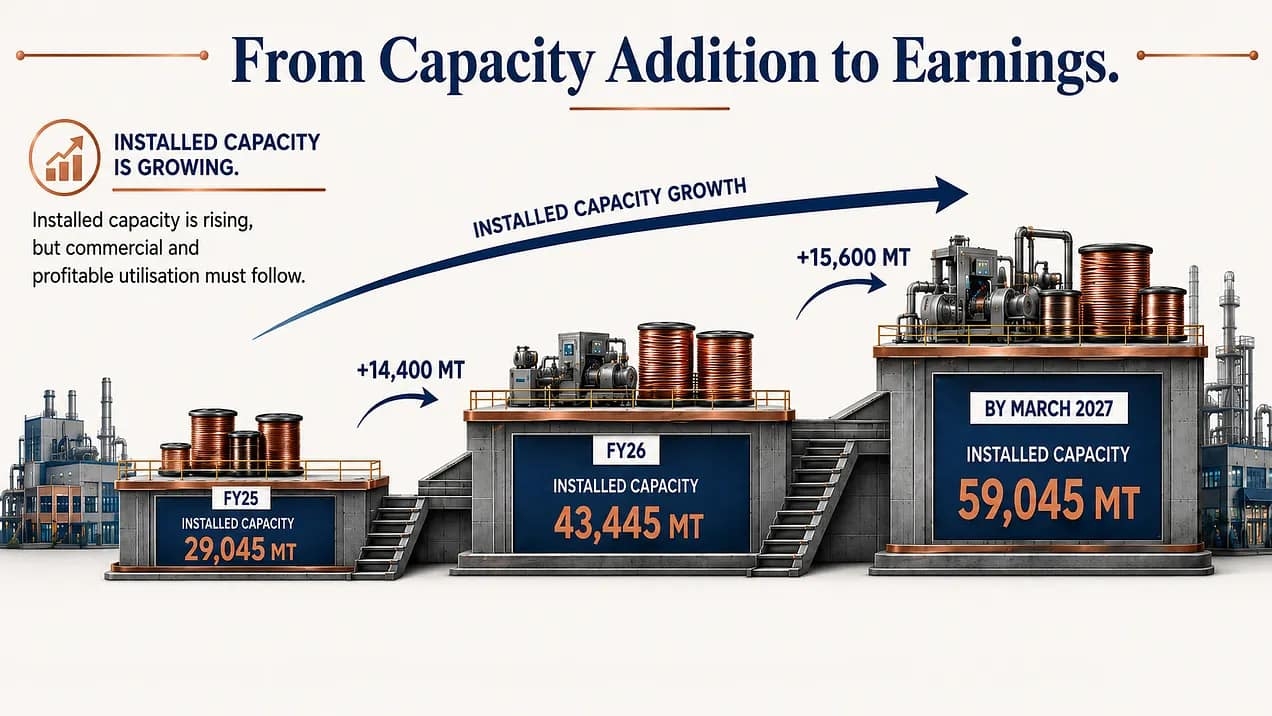 From Capacity Addition to Earnings.

INSTALLED CAPACITY IS GROWING.

Installed capacity is rising, but commercial and profitable utilisation must follow.

INSTALLED CAPACITY GROWTH

+14,400 MT

+15,600 MT

FY25
INSTALLED CAPACITY
29,045 MT

FY26
INSTALLED CAPACITY
43,445 MT

BY MARCH 2027
INSTALLED CAPACITY
59,045 MT